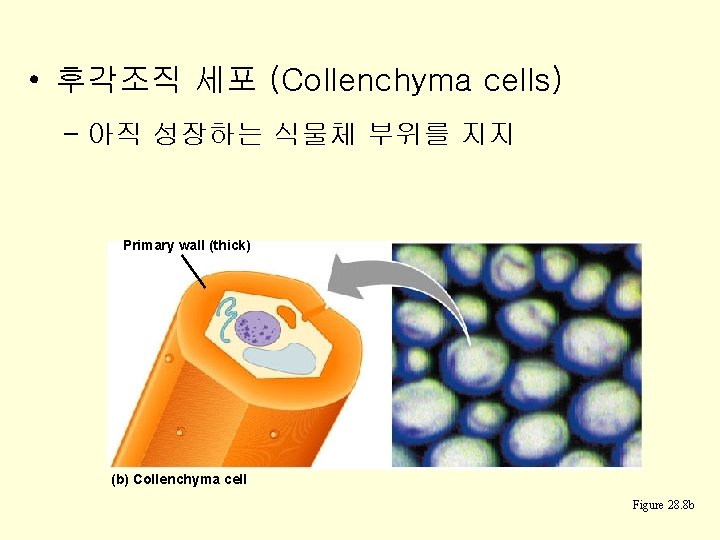 • 후각조직 세포 (Collenchyma cells)

– 아직 성장하는 식물체 부위를 지지

Primary wall (thick)

(b) Collenchyma cell

Figure 28.8b